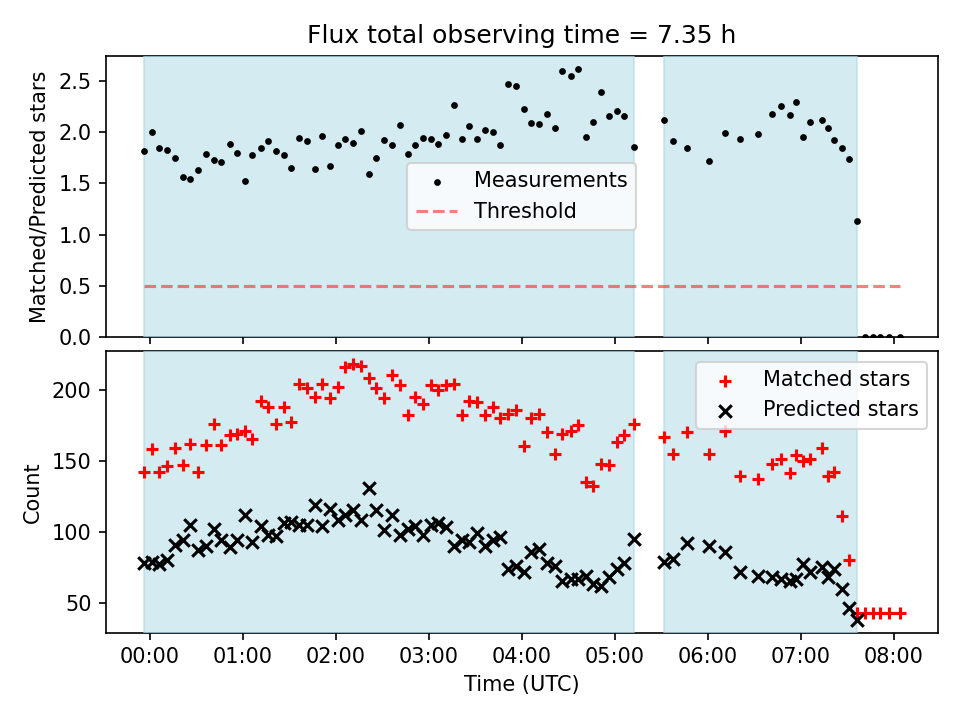 Flux total observing time = 7.35 h

Matched/Predicted stars

2.5
2.0
1.5
1.0
0.5
0.0

Measurements
Threshold

Count

200
150
100
50

Matched stars
Predicted stars

00:00
01:00
02:00
03:00
04:00
05:00
06:00
07:00
08:00

Time (UTC)